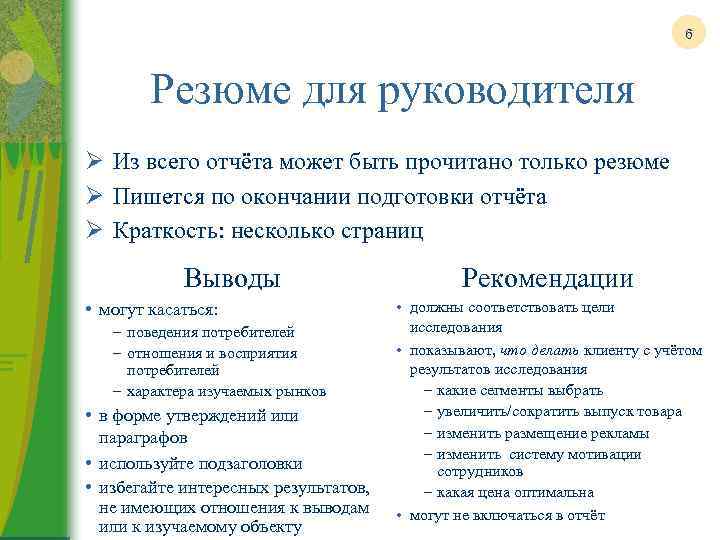 6

Резюме для руководителя

➢ Из всего отчёта может быть прочитано только резюме
➢ Пишется по окончании подготовки отчёта
➢ Краткость: несколько страниц

Выводы

• могут касаться:
– поведения потребителей
– отношения и восприятия потребителей
– характера изучаемых рынков
• в форме утверждений или параграфов
• используйте подзаголовки
• избегайте интересных результатов, не имеющих отношения к выводам или к изучаемому объекту

Рекомендации

• должны соответствовать цели исследования
• показывают, что делать клиенту с учётом результатов исследования
– какие сегменты выбрать
– увеличить/сократить выпуск товара
– изменить размещение рекламы
– изменить систему мотивации сотрудников
– какая цена оптимальна
• могут не включаться в отчёт